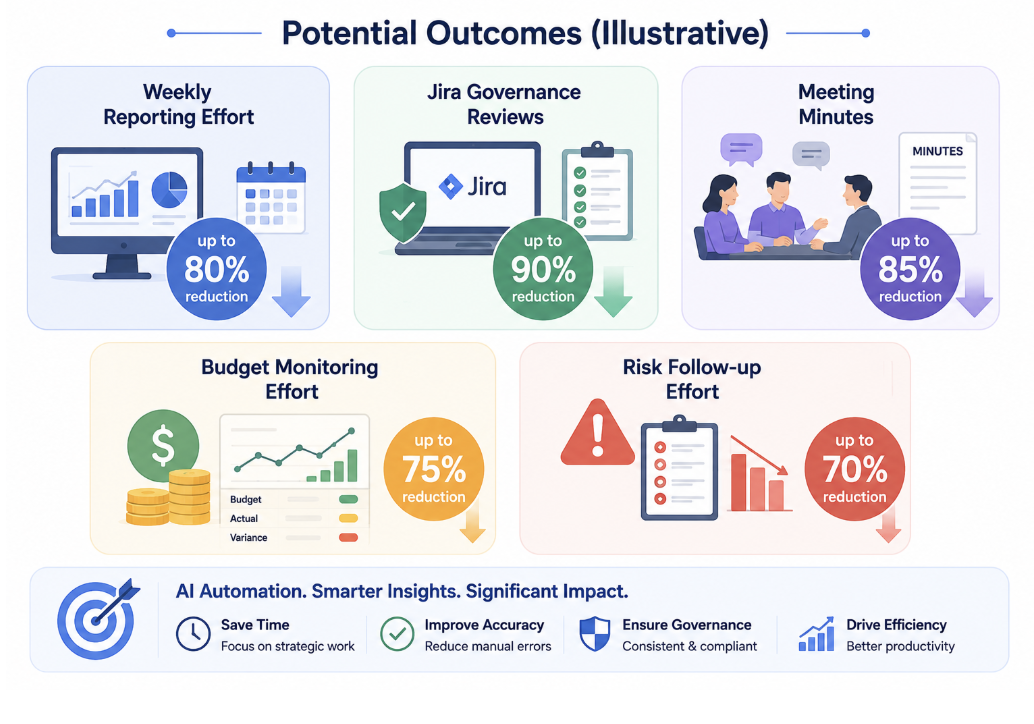 Potential Outcomes (Illustrative)

Weekly Reporting Effort

up to 80% reduction

Jira Governance Reviews

Jira

up to 90% reduction

Meeting Minutes

MINUTES

up to 85% reduction

Budget Monitoring Effort

Budget
Actual
Variance

up to 75% reduction

Risk Follow-up Effort

up to 70% reduction

AI Automation. Smarter Insights. Significant Impact.

Save Time
Focus on strategic work

Improve Accuracy
Reduce manual errors

Ensure Governance
Consistent & compliant

Drive Efficiency
Better productivity